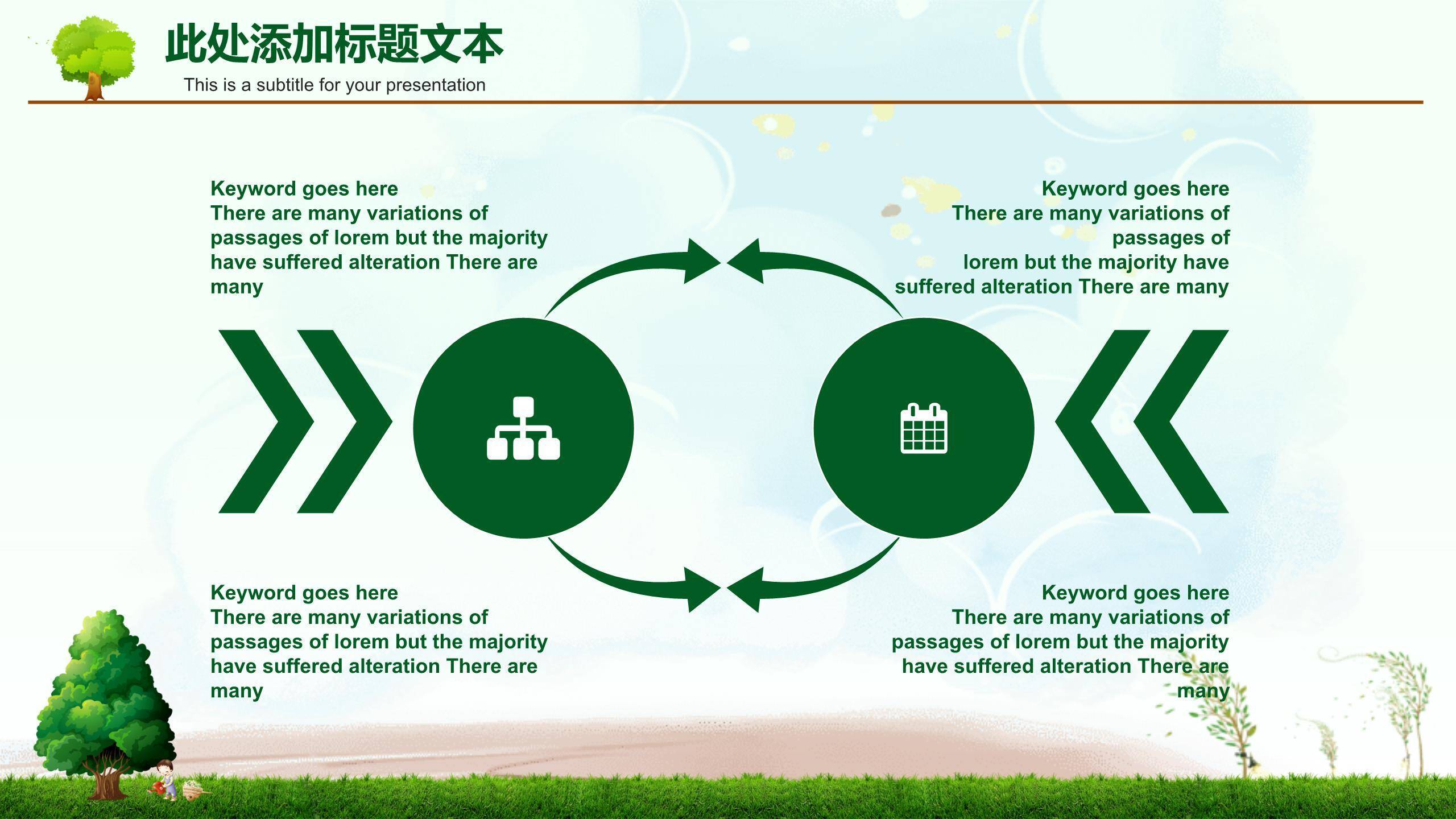 此处添加标题文本
This is a subtitle for your presentation

Keyword goes here
There are many variations of passages of lorem but the majority have suffered alteration There are many

Keyword goes here
There are many variations of passages of lorem but the majority have suffered alteration There are many

Keyword goes here
There are many variations of passages of lorem but the majority have suffered alteration There are many

Keyword goes here
There are many variations of passages of lorem but the majority have suffered alteration There are many